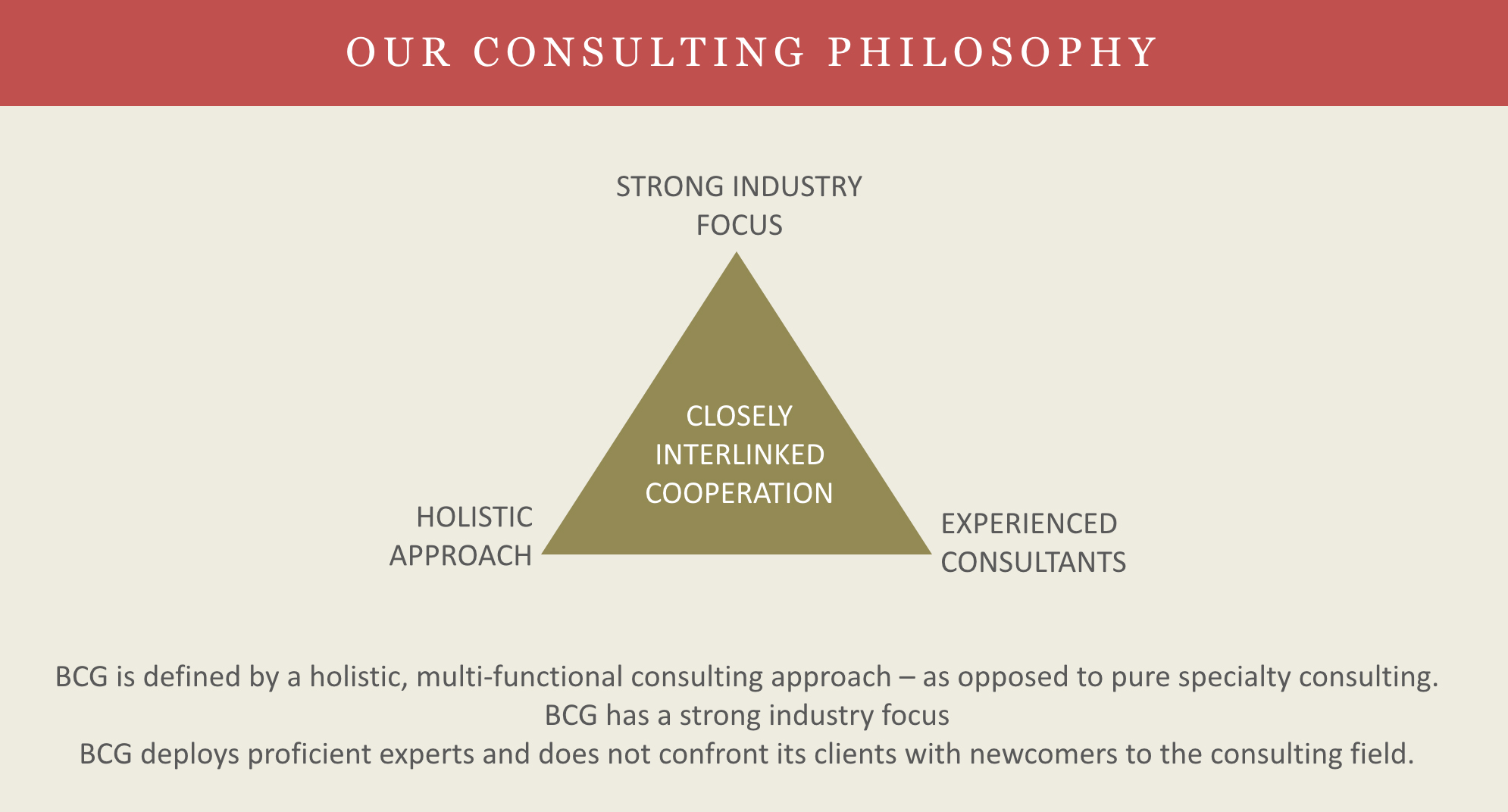 OUR CONSULTING PHILOSOPHY

STRONG INDUSTRY FOCUS

CLOSELY INTERLINKED COOPERATION

HOLISTIC APPROACH

EXPERIENCED CONSULTANTS

BCG is defined by a holistic, multi-functional consulting approach – as opposed to pure specialty consulting.
BCG has a strong industry focus
BCG deploys proficient experts and does not confront its clients with newcomers to the consulting field.